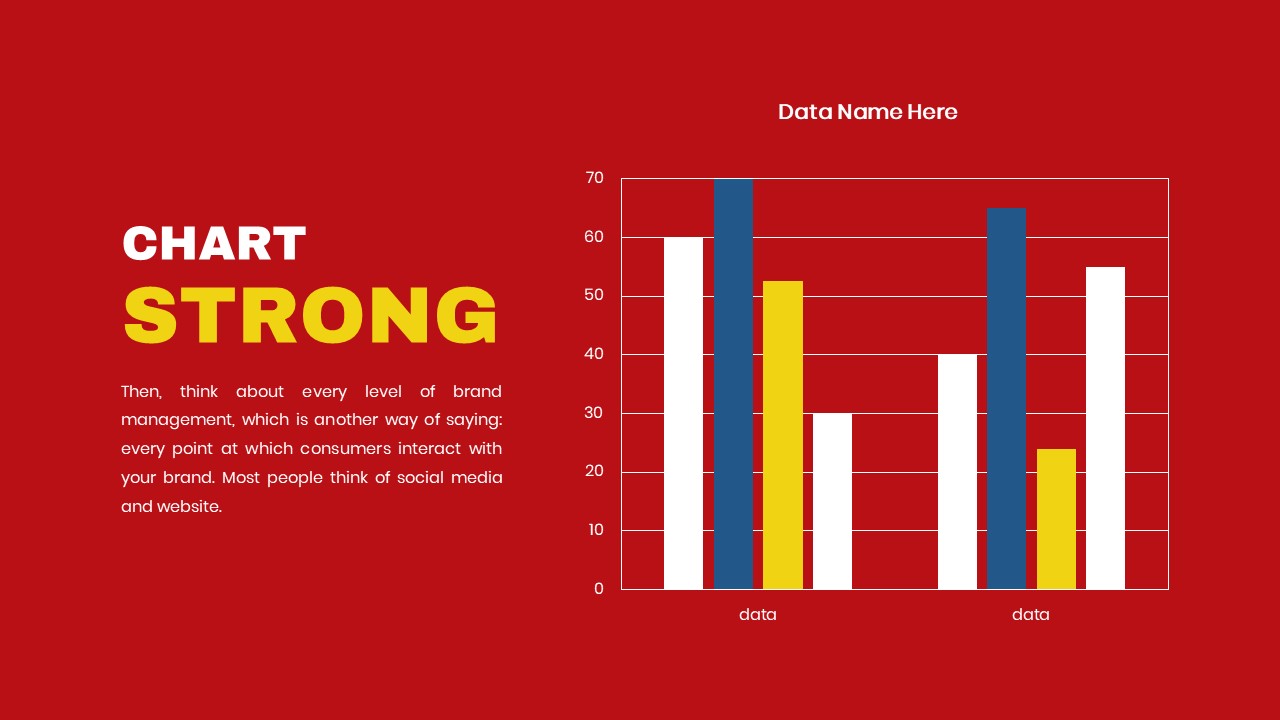 CHART
STRONG

Then, think about every level of brand management, which is another way of saying: every point at which consumers interact with your brand. Most people think of social media and website.

Data Name Here

70
60
50
40
30
20
10
0

data
data